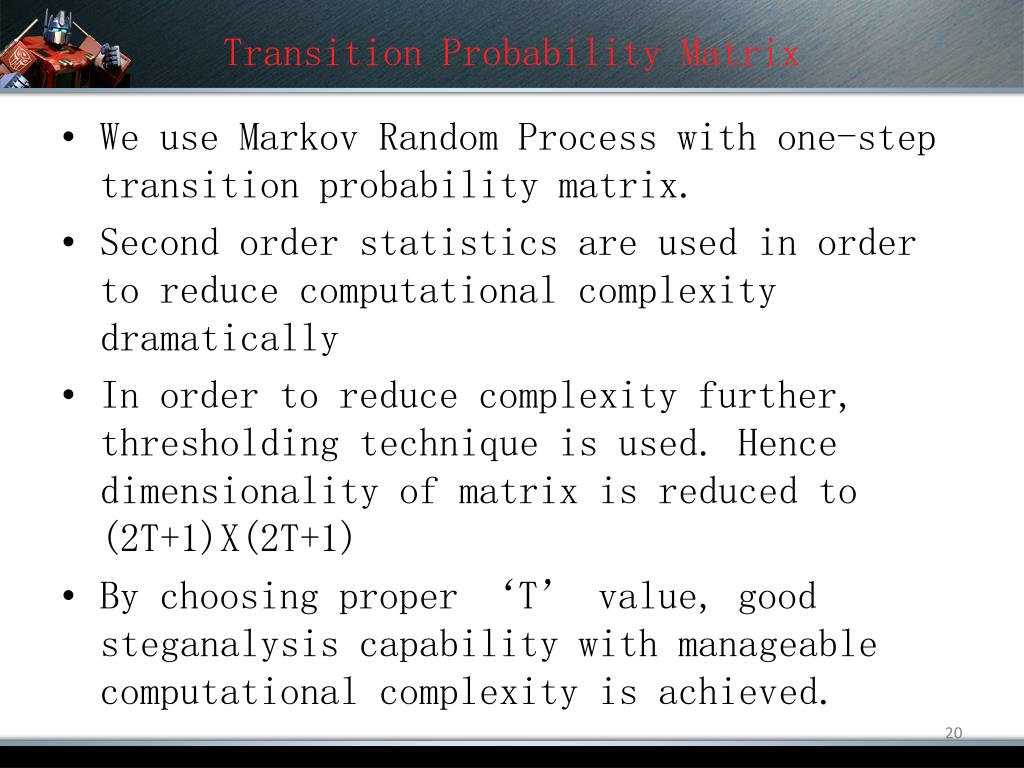 Transition Probability Matrix

• We use Markov Random Process with one-step transition probability matrix.

• Second order statistics are used in order to reduce computational complexity dramatically

• In order to reduce complexity further, thresholding technique is used. Hence dimensionality of matrix is reduced to (2T+1)X(2T+1)

• By choosing proper ‘T’ value, good steganalysis capability with manageable computational complexity is achieved.

20